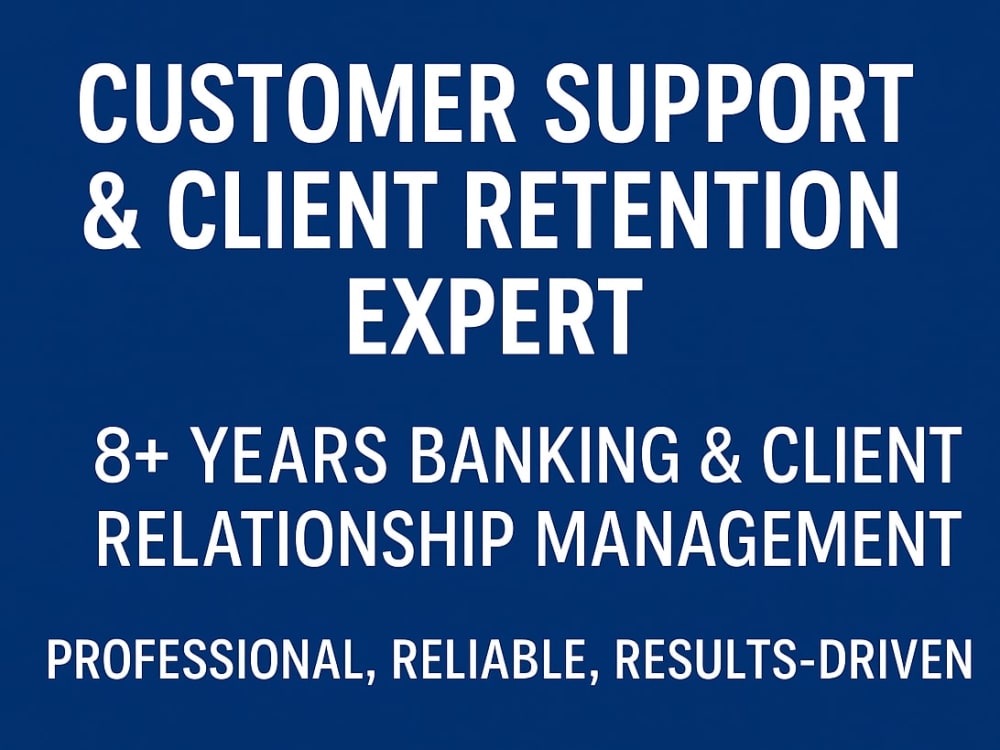 CUSTOMER SUPPORT & CLIENT RETENTION EXPERT

8+ YEARS BANKING & CLIENT RELATIONSHIP MANAGEMENT

PROFESSIONAL, RELIABLE, RESULTS-DRIVEN